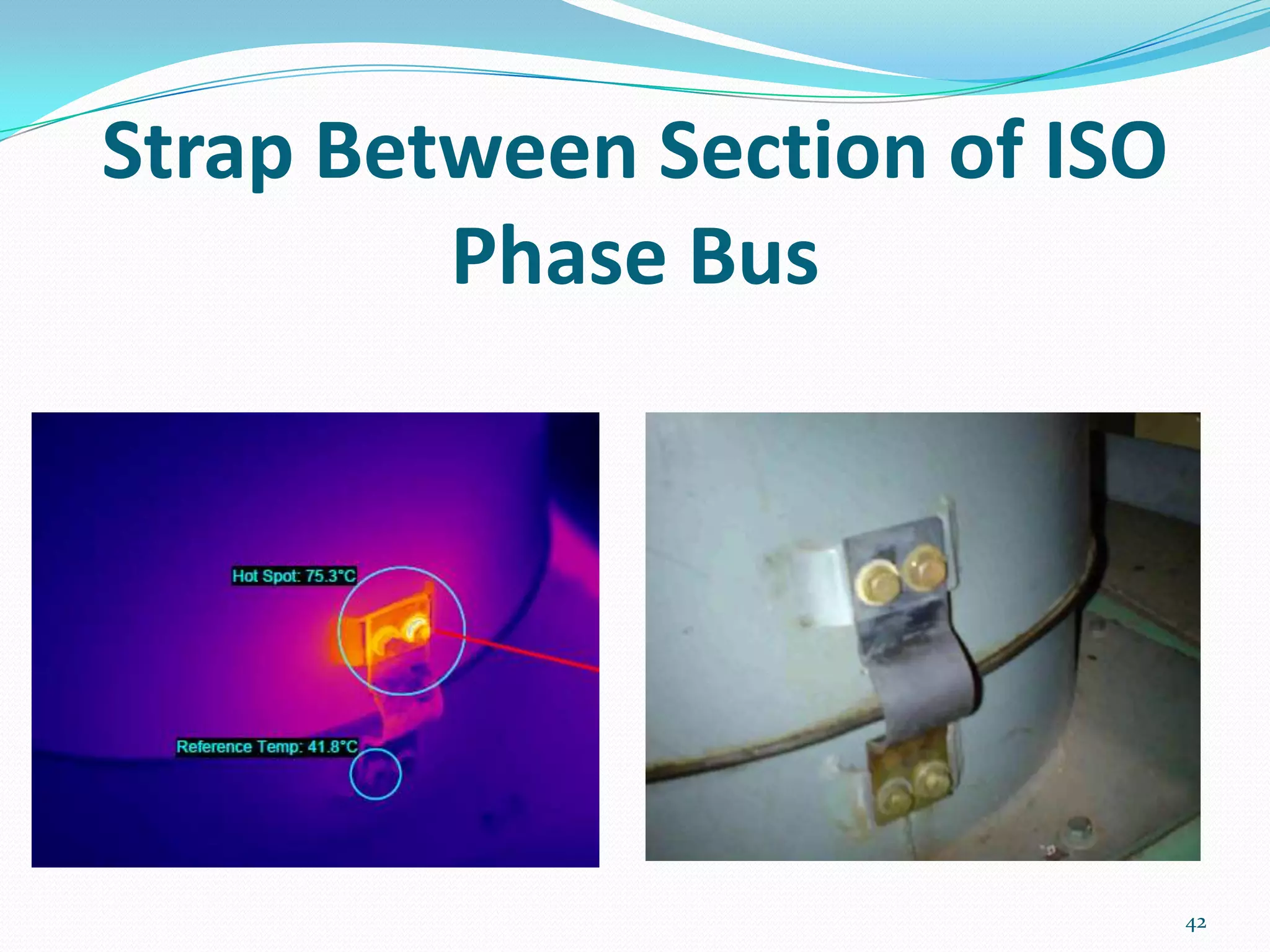 Strap Between Section of ISO Phase Bus

Hot Spot: 75.3°C

Reference Temp: 41.8°C

42